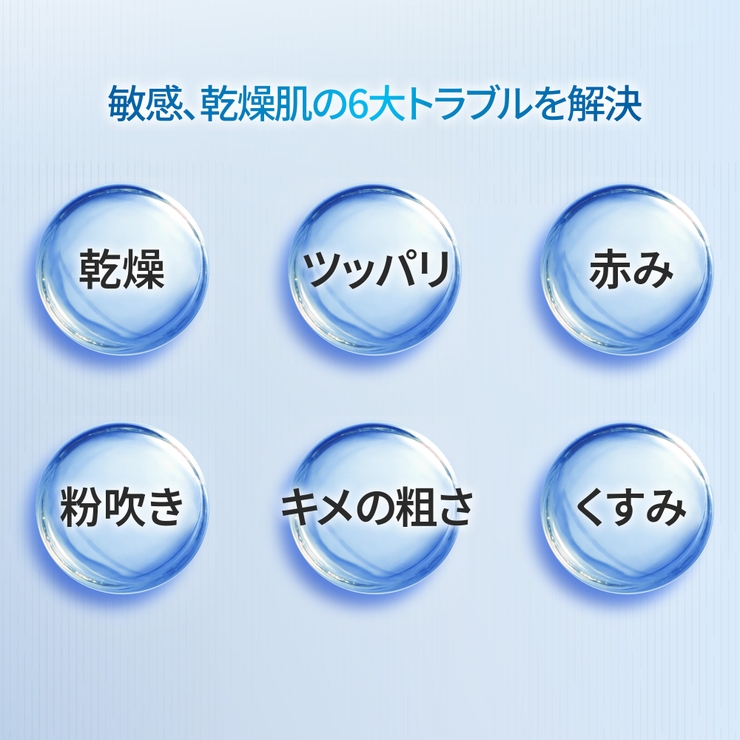 敏感、乾燥肌の6大トラブルを解決

乾燥

ツッパリ

赤み

粉吹き

キメの粗さ

くすみ